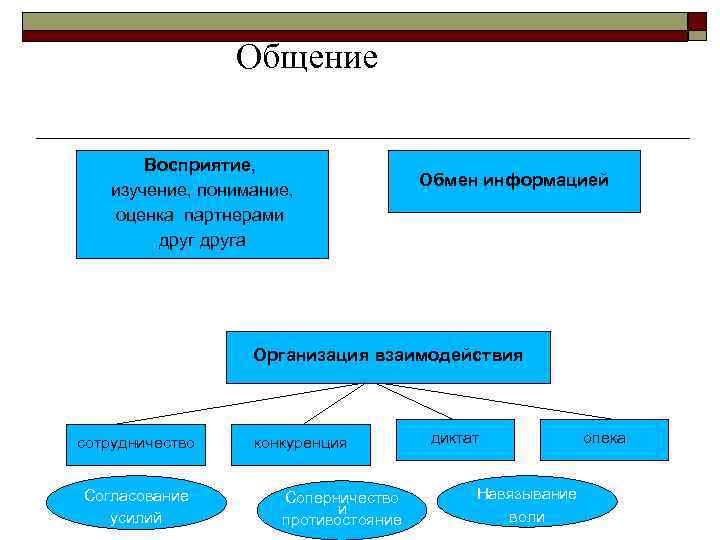 Общение

Восприятие, изучение, понимание, оценка партнерами друг друга

Обмен информацией

Организация взаимодействия

сотрудничество

конкуренция

диктат

опека

Согласование усилий

Соперничество и противостояние

Навязывание воли